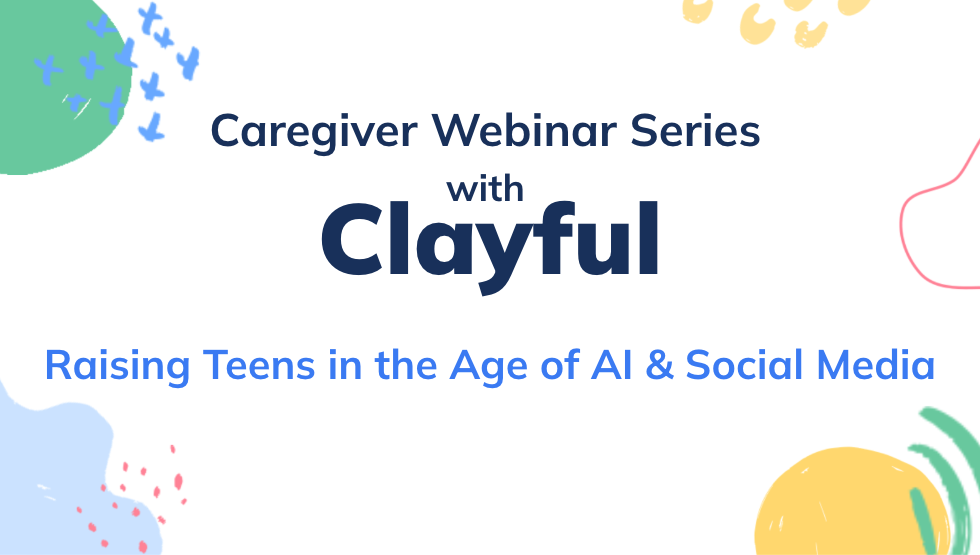 Caregiver Webinar Series
with
Clayful

Raising Teens in the Age of AI & Social Media